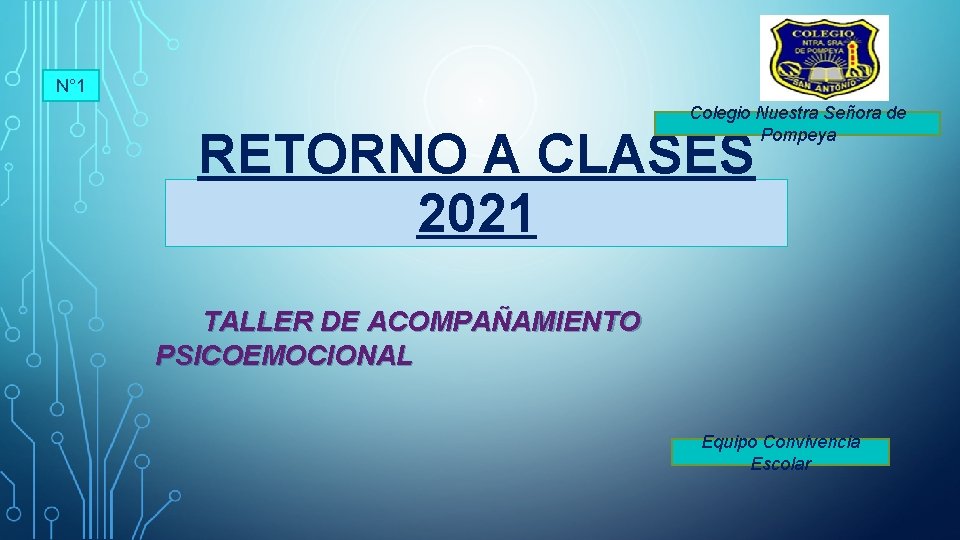 N°1

COLEGIO NTRA. SRA. DE POMPEYA SAN ANTONIO

Colegio Nuestra Señora de Pompeya

RETORNO A CLASES 2021

TALLER DE ACOMPAÑAMIENTO PSICOEMOCIONAL

Equipo Convivencia Escolar